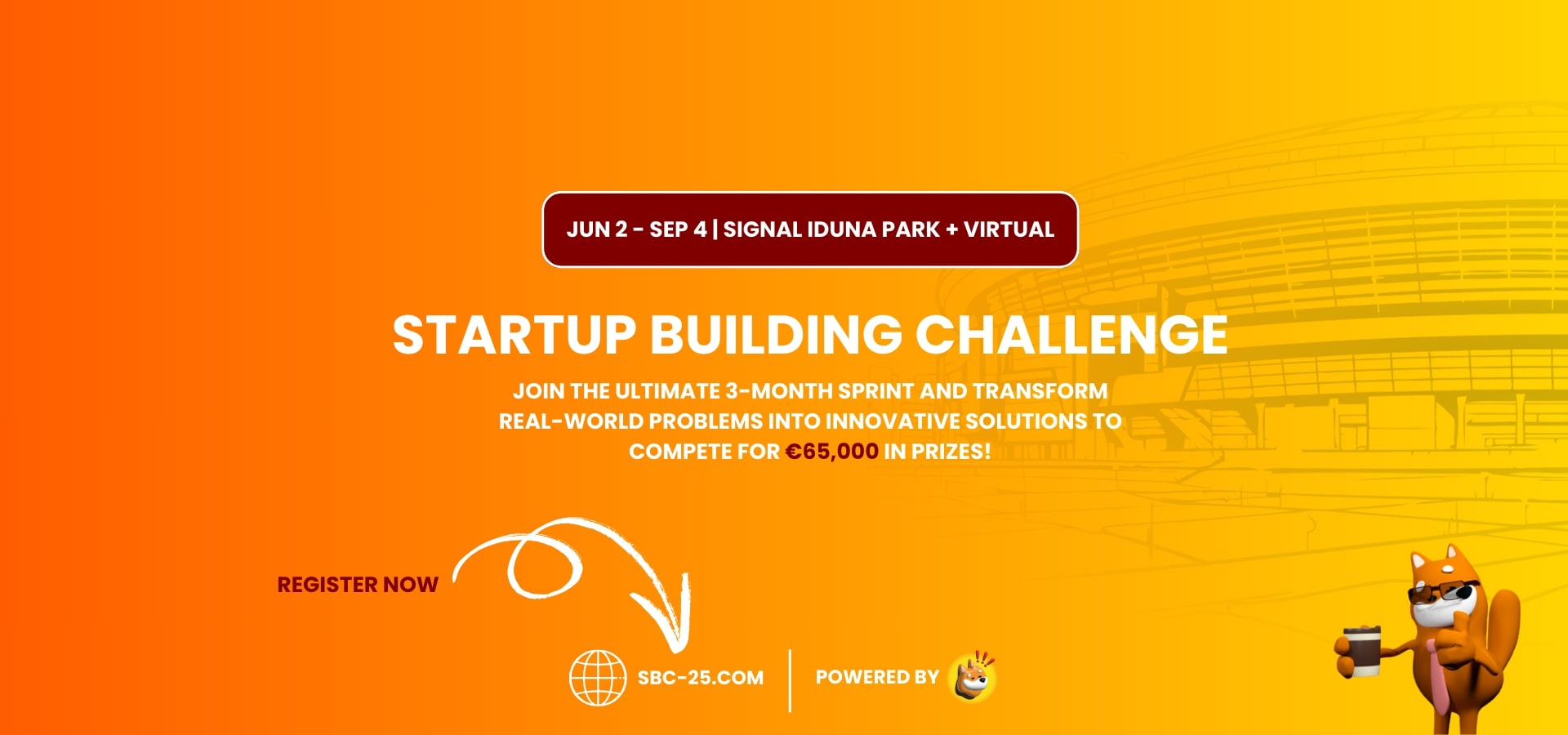 JUN 2 - SEP 4 | SIGNAL IDUNA PARK + VIRTUAL

STARTUP BUILDING CHALLENGE

JOIN THE ULTIMATE 3-MONTH SPRINT AND TRANSFORM REAL-WORLD PROBLEMS INTO INNOVATIVE SOLUTIONS TO COMPETE FOR €65,000 IN PRIZES!

REGISTER NOW

SBC-25.COM

POWERED BY